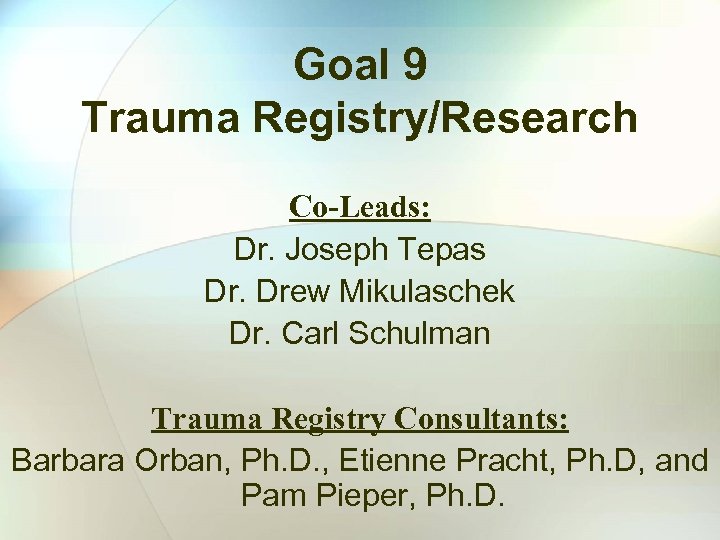 Goal 9
Trauma Registry/Research

Co-Leads:
Dr. Joseph Tepas
Dr. Drew Mikulaschek
Dr. Carl Schulman

Trauma Registry Consultants:
Barbara Orban, Ph.D., Etienne Pracht, Ph.D, and Pam Pieper, Ph.D.